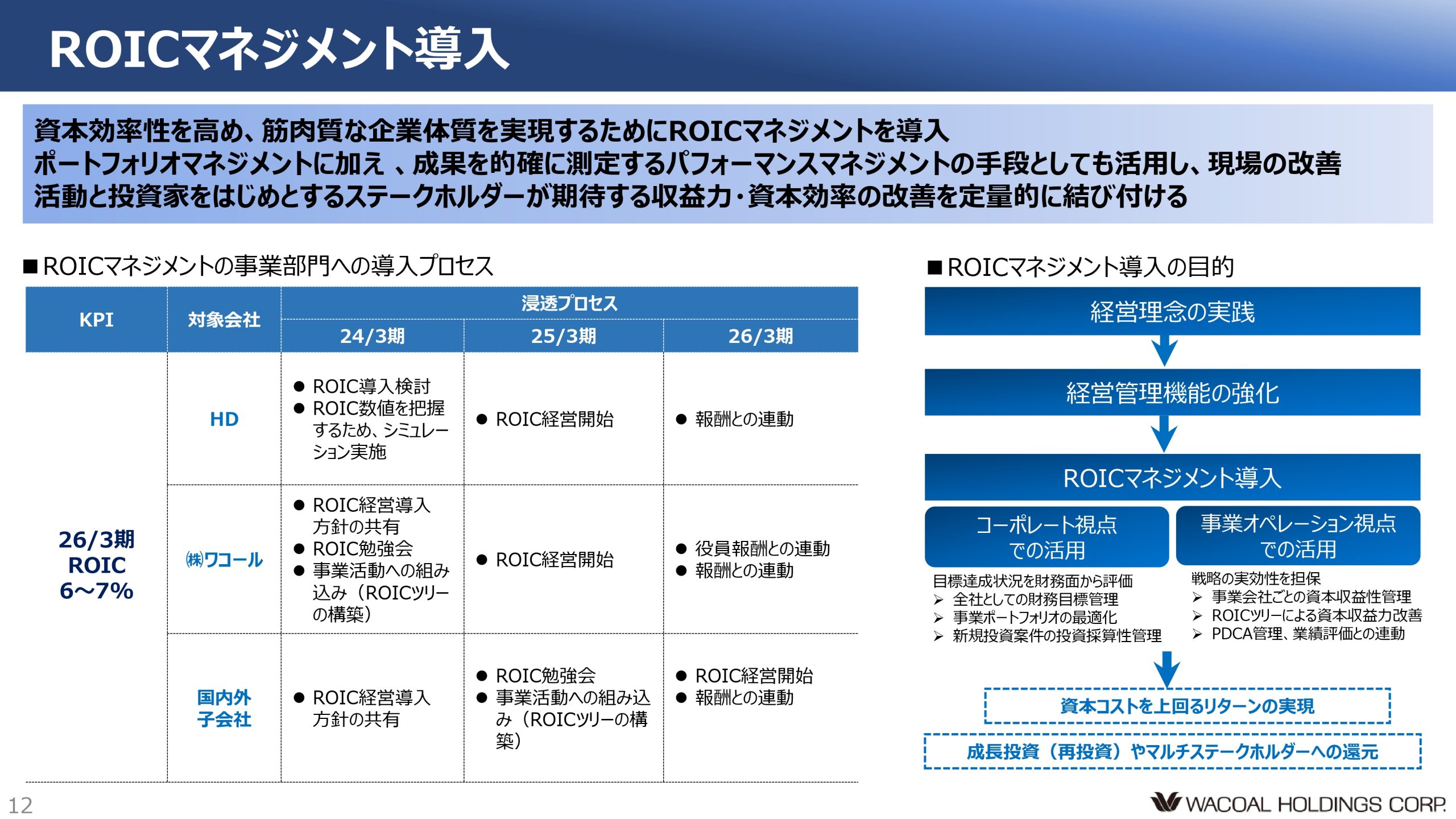 ROICマネジメント導入

資本効率性を高め、筋肉質な企業体質を実現するためにROICマネジメントを導入
ポートフォリオマネジメントに加え 、成果を的確に測定するパフォーマンスマネジメントの手段としても活用し、現場の改善活動と投資家をはじめとするステークホルダーが期待する収益力・資本効率の改善を定量的に結び付ける

■ROICマネジメントの事業部門への導入プロセス

| KPI | 対象会社 | 浸透プロセス 24/3期 | 浸透プロセス 25/3期 | 浸透プロセス 26/3期 |
|---|---|---|---|---|
| 26/3期 ROIC 6～7% | HD | ● ROIC導入検討 ● ROIC数値を把握するため、シミュレーション実施 | ● ROIC経営開始 | ● 報酬との連動 |
| | ㈱ワコール | ● ROIC経営導入方針の共有 ● ROIC勉強会 ● 事業活動への組み込み（ROICツリーの構築） | ● ROIC経営開始 | ● 役員報酬との連動 ● 報酬との連動 |
| | 国内外子会社 | ● ROIC経営導入方針の共有 | ● ROIC勉強会 ● 事業活動への組み込み（ROICツリーの構築） | ● ROIC経営開始 ● 報酬との連動 |

■ROICマネジメント導入の目的

経営理念の実践

経営管理機能の強化

ROICマネジメント導入

コーポレート視点での活用

目標達成状況を財務面から評価
➢ 全社としての財務目標管理
➢ 事業ポートフォリオの最適化
➢ 新規投資案件の投資採算性管理

事業オペレーション視点での活用

戦略の実効性を担保
➢ 事業会社ごとの資本収益性管理
➢ ROICツリーによる資本収益力改善
➢ PDCA管理、業績評価との連動

資本コストを上回るリターンの実現

成長投資（再投資）やマルチステークホルダーへの還元

12

WACOAL HOLDINGS CORP.